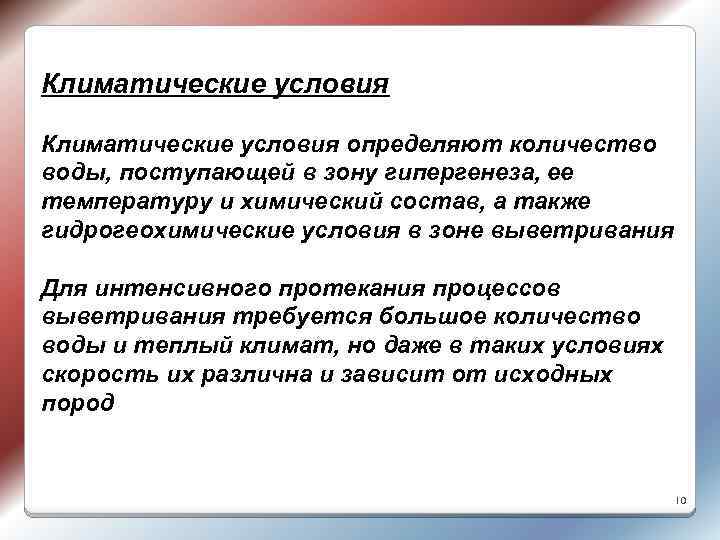 Климатические условия

Климатические условия определяют количество воды, поступающей в зону гипергенеза, ее температуру и химический состав, а также гидрогеохимические условия в зоне выветривания

Для интенсивного протекания процессов выветривания требуется большое количество воды и теплый климат, но даже в таких условиях скорость их различна и зависит от исходных пород

10